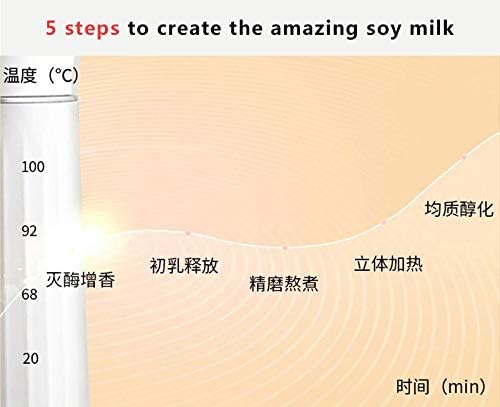 5 steps to create the amazing soy milk

温度（°C）

100

92

68

20

灭酶增香

初乳释放

精磨熬煮

立体加热

均质醇化

时间（min）